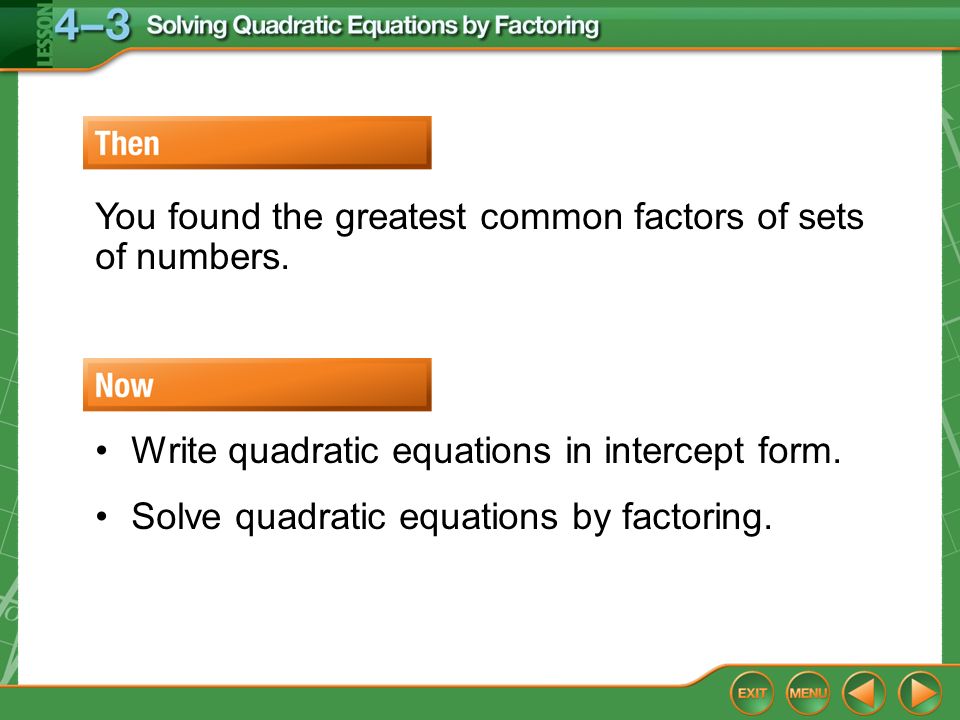 LESSON 4–3 Solving Quadratic Equations by Factoring

Then

You found the greatest common factors of sets of numbers.

Now

• Write quadratic equations in intercept form.

• Solve quadratic equations by factoring.

EXIT MENU